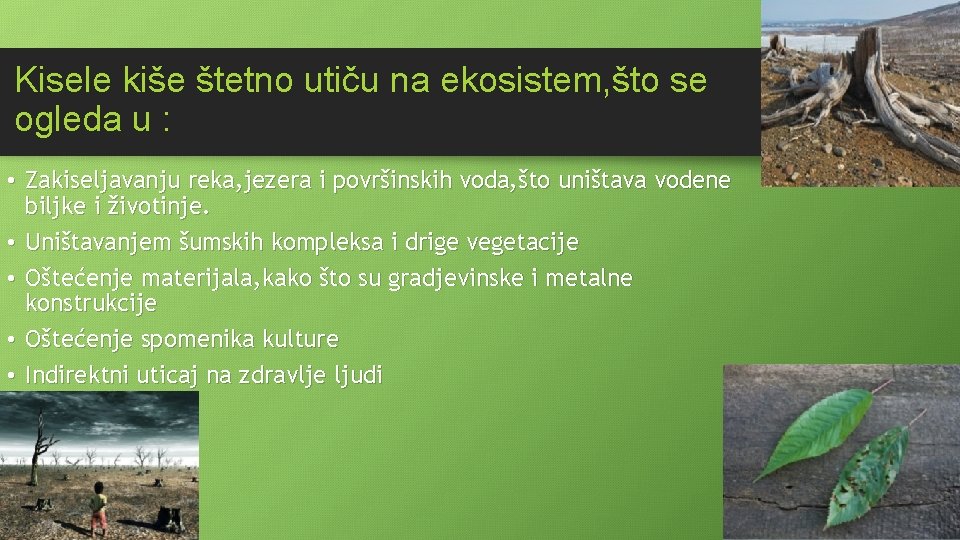 Kisele kiše štetno utiču na ekosistem,što se ogleda u :

• Zakiseljavanju reka,jezera i površinskih voda,što uništava vodene biljke i životinje.
• Uništavanjem šumskih kompleksa i drige vegetacije
• Oštećenje materijala,kako što su gradjevinske i metalne konstrukcije
• Oštećenje spomenika kulture
• Indirektni uticaj na zdravlje ljudi